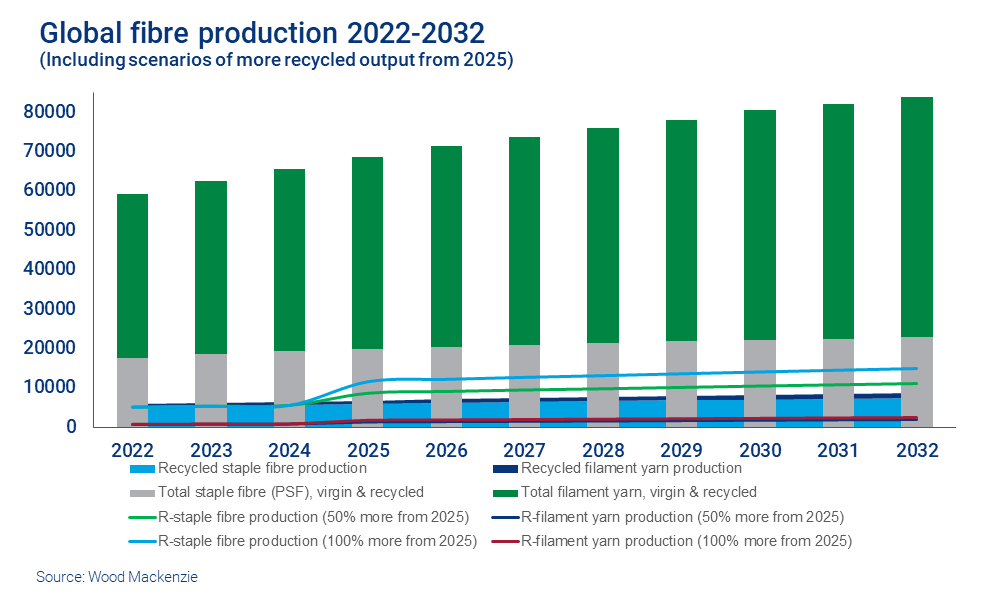 Global fibre production 2022-2032
(Including scenarios of more recycled output from 2025)

80000
70000
60000
50000
40000
30000
20000
10000
0

2022 2023 2024 2025 2026 2027 2028 2029 2030 2031 2032

Recycled staple fibre production
Recycled filament yarn production
Total staple fibre (PSF), virgin & recycled
Total filament yarn, virgin & recycled
R-staple fibre production (50% more from 2025)
R-filament yarn production (50% more from 2025)
R-staple fibre production (100% more from 2025)
R-filament yarn production (100% more from 2025)

Source: Wood Mackenzie